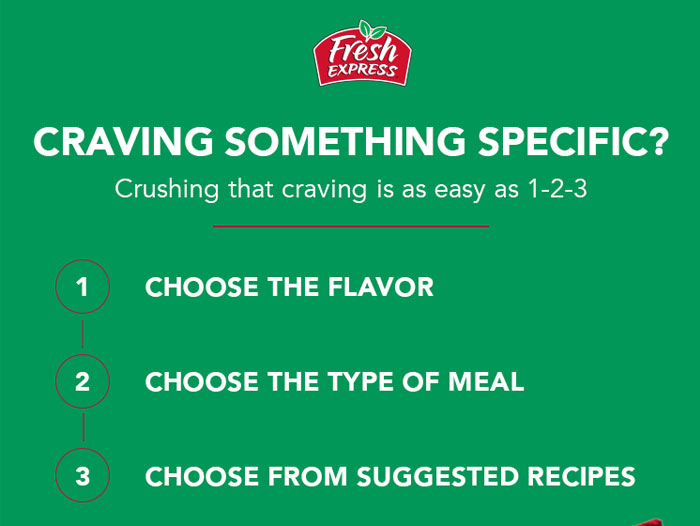 Fresh EXPRESS

CRAVING SOMETHING SPECIFIC?

Crushing that craving is as easy as 1-2-3

1 CHOOSE THE FLAVOR

2 CHOOSE THE TYPE OF MEAL

3 CHOOSE FROM SUGGESTED RECIPES